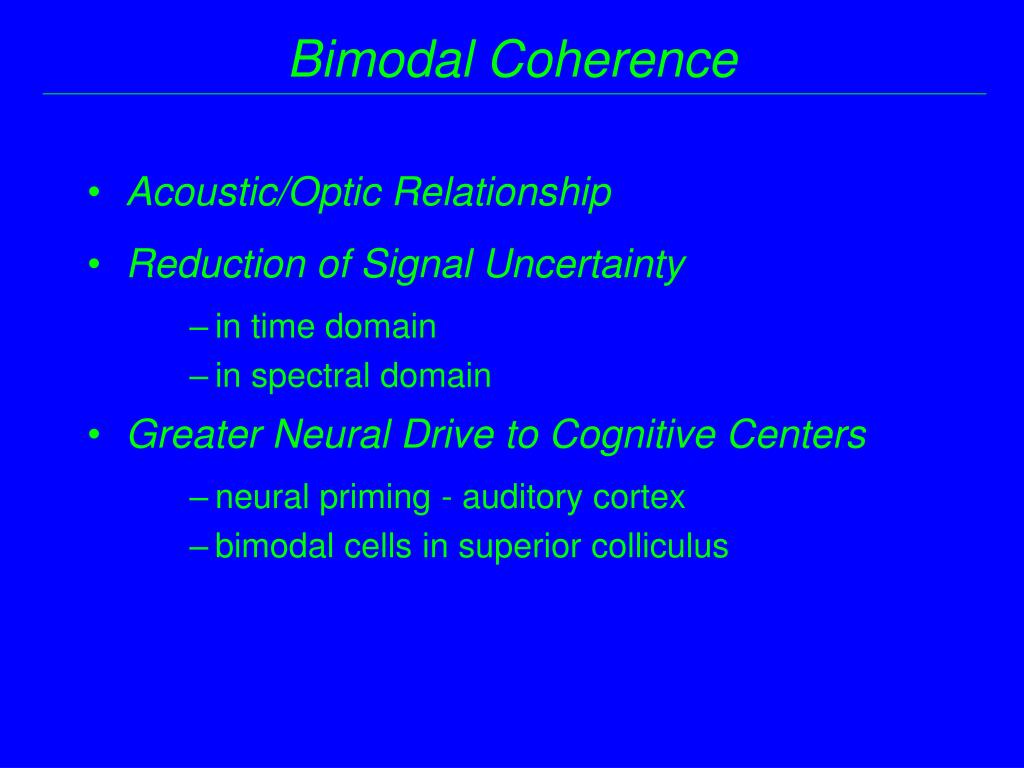 Bimodal Coherence

• Acoustic/Optic Relationship

• Reduction of Signal Uncertainty
– in time domain
– in spectral domain

• Greater Neural Drive to Cognitive Centers
– neural priming - auditory cortex
– bimodal cells in superior colliculus